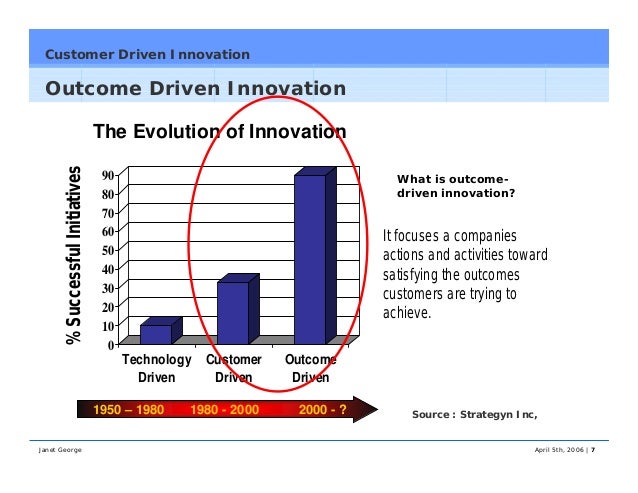 Customer Driven Innovation

Outcome Driven Innovation

The Evolution of Innovation

% Successful Initiatives

90
80
70
60
50
40
30
20
10
0

Technology Driven

Customer Driven

Outcome Driven

1950 – 1980   1980 - 2000   2000 - ?

What is outcome-driven innovation?

It focuses a companies actions and activities toward satisfying the outcomes customers are trying to achieve.

Source : Strategyn Inc,

Janet George

April 5th, 2006 | 7